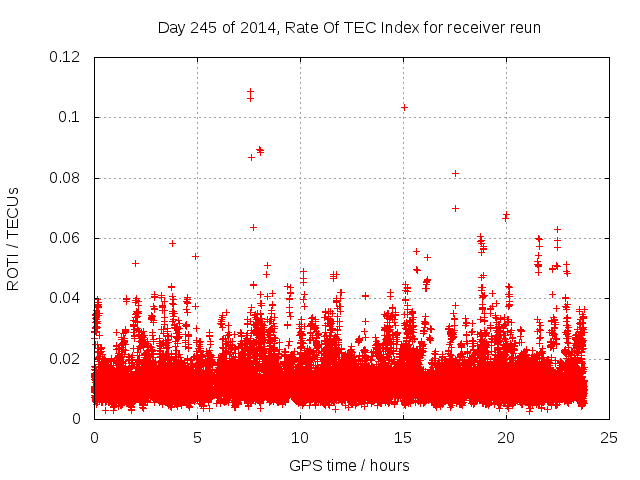 Day 245 of 2014, Rate Of TEC Index for receiver reun

ROTI / TECUs

0.12
0.1
0.08
0.06
0.04
0.02
0

0
5
10
15
20
25

GPS time / hours